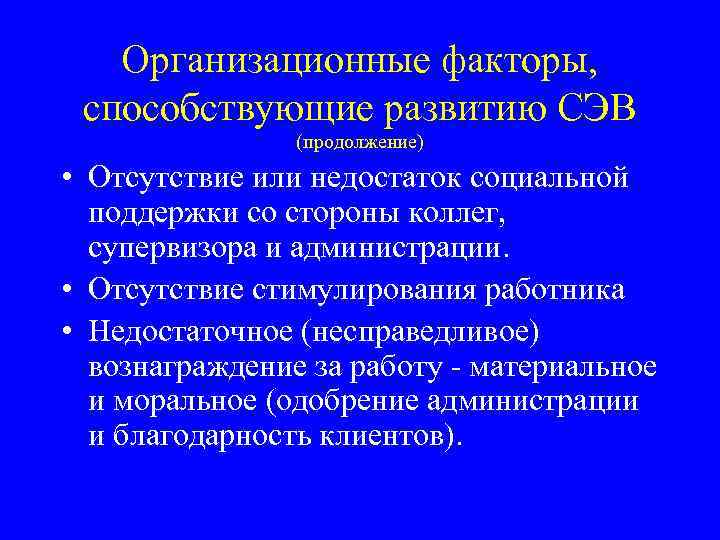 Организационные факторы, способствующие развитию СЭВ
(продолжение)

• Отсутствие или недостаток социальной поддержки со стороны коллег, супервизора и администрации.
• Отсутствие стимулирования работника
• Недостаточное (несправедливое) вознаграждение за работу - материальное и моральное (одобрение администрации и благодарность клиентов).